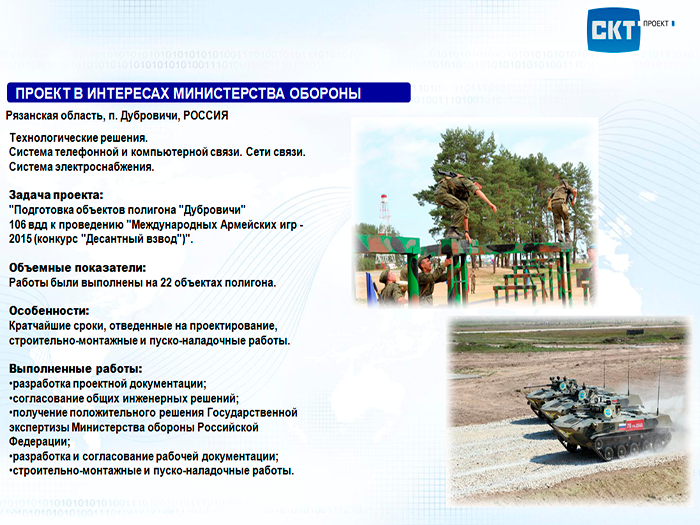 СКТ ПРОЕКТ

ПРОЕКТ В ИНТЕРЕСАХ МИНИСТЕРСТВА ОБОРОНЫ

Рязанская область, п. Дубровичи, РОССИЯ

Технологические решения.
Система телефонной и компьютерной связи. Сети связи.
Система электроснабжения.

Задача проекта:
"Подготовка объектов полигона "Дубровичи" 106 вдд к проведению "Международных Армейских игр - 2015 (конкурс "Десантный взвод")".

Объемные показатели:
Работы были выполнены на 22 объектах полигона.

Особенности:
Кратчайшие сроки, отведенные на проектирование, строительно-монтажные и пуско-наладочные работы.

Выполненные работы:
•разработка проектной документации;
•согласование общих инженерных решений;
•получение положительного решения Государственной экспертизы Министерства обороны Российской Федерации;
•разработка и согласование рабочей документации;
•строительно-монтажные и пуско-наладочные работы.